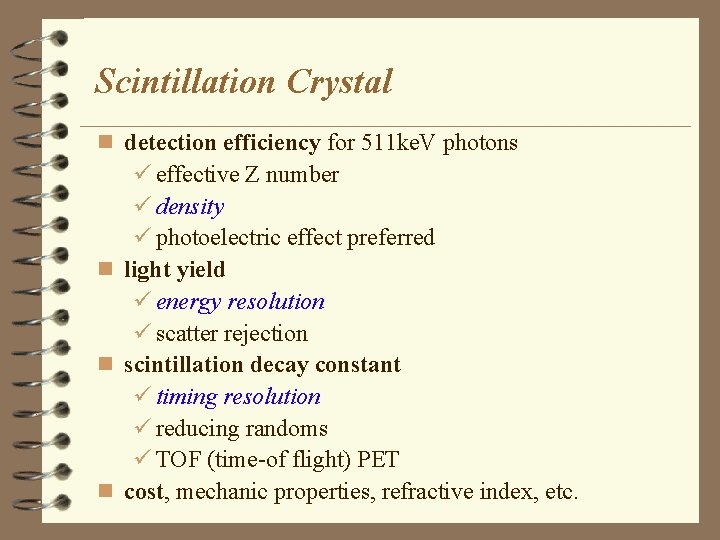 Scintillation Crystal

■ detection efficiency for 511keV photons
✓ effective Z number
✓ density
✓ photoelectric effect preferred
■ light yield
✓ energy resolution
✓ scatter rejection
■ scintillation decay constant
✓ timing resolution
✓ reducing randoms
✓ TOF (time-of flight) PET
■ cost, mechanic properties, refractive index, etc.